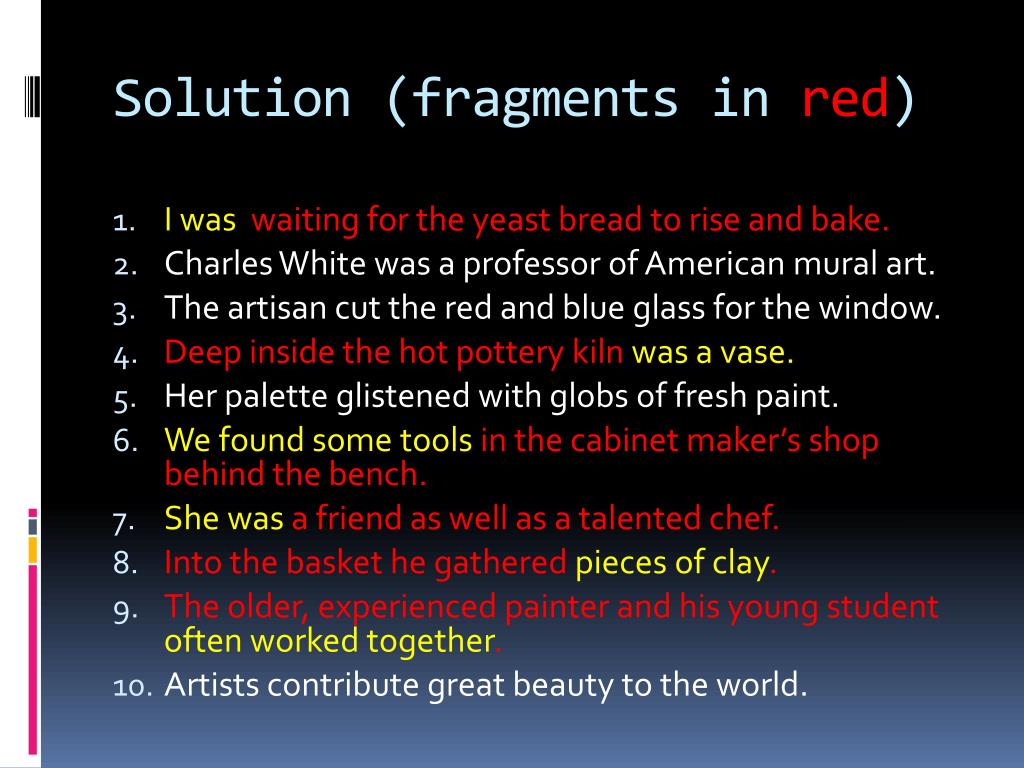 Solution (fragments in red)

1. I was waiting for the yeast bread to rise and bake.
2. Charles White was a professor of American mural art.
3. The artisan cut the red and blue glass for the window.
4. Deep inside the hot pottery kiln was a vase.
5. Her palette glistened with globs of fresh paint.
6. We found some tools in the cabinet maker's shop behind the bench.
7. She was a friend as well as a talented chef.
8. Into the basket he gathered pieces of clay.
9. The older, experienced painter and his young student often worked together.
10. Artists contribute great beauty to the world.